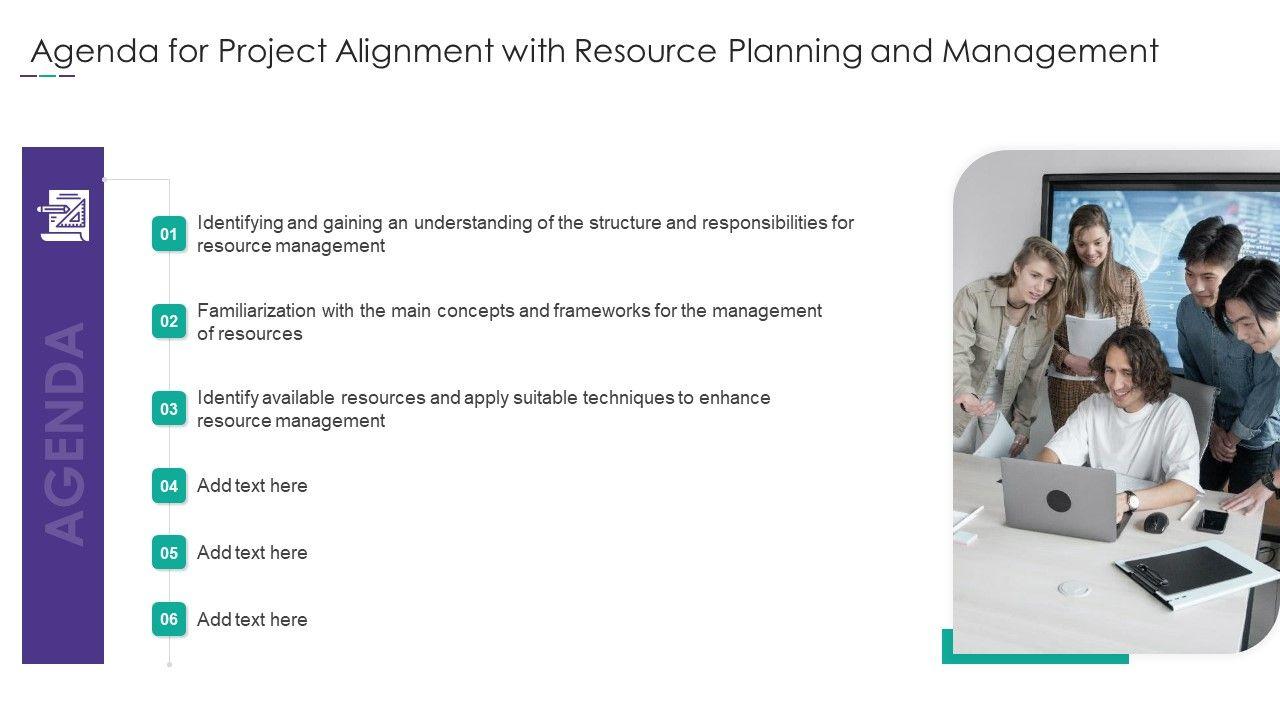 Agenda for Project Alignment with Resource Planning and Management

AGENDA

01 Identifying and gaining an understanding of the structure and responsibilities for resource management

02 Familiarization with the main concepts and frameworks for the management of resources

03 Identify available resources and apply suitable techniques to enhance resource management

04 Add text here

05 Add text here

06 Add text here